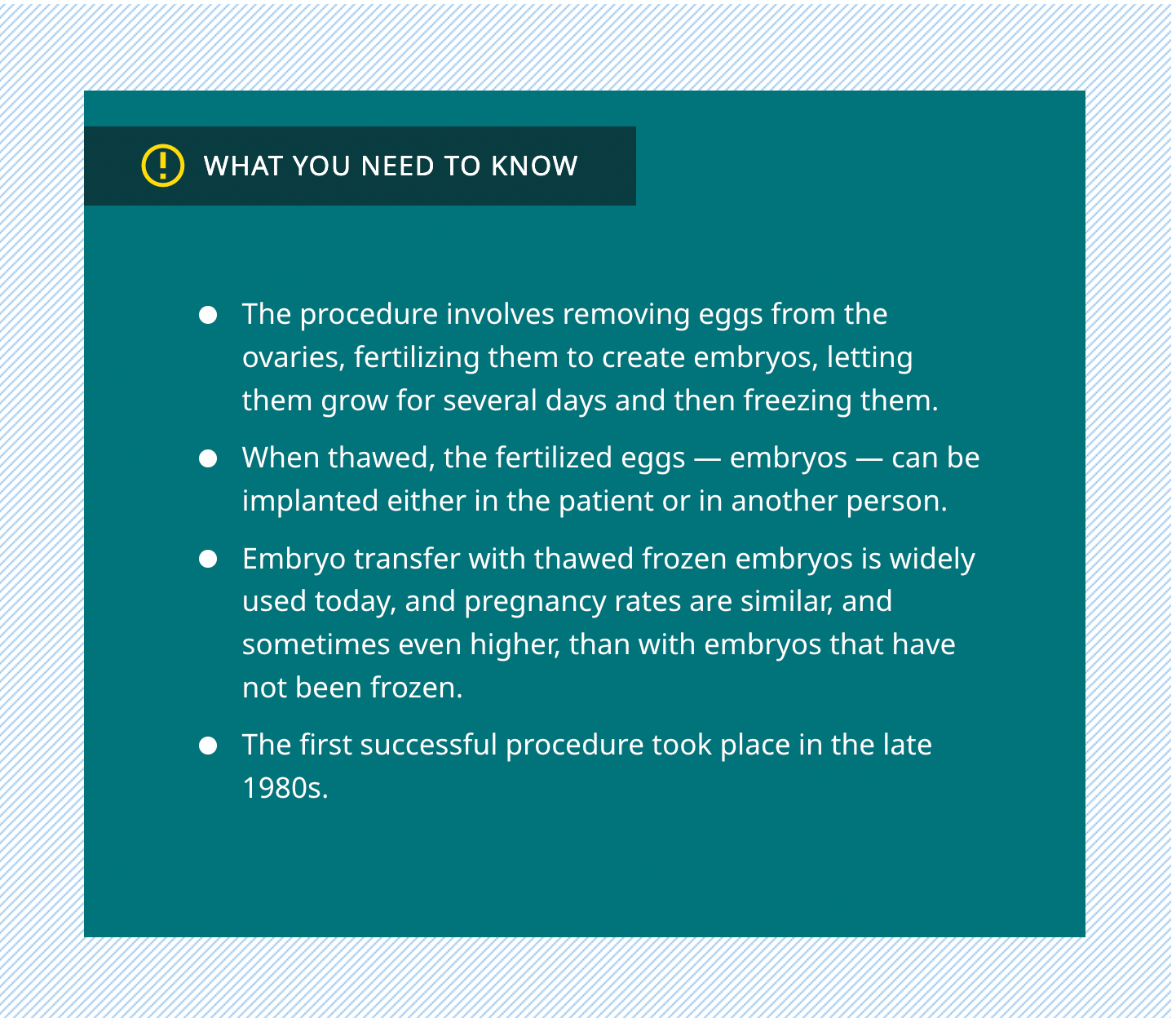 WHAT YOU NEED TO KNOW

- The procedure involves removing eggs from the ovaries, fertilizing them to create embryos, letting them grow for several days and then freezing them.
- When thawed, the fertilized eggs — embryos — can be implanted either in the patient or in another person.
- Embryo transfer with thawed frozen embryos is widely used today, and pregnancy rates are similar, and sometimes even higher, than with embryos that have not been frozen.
- The first successful procedure took place in the late 1980s.